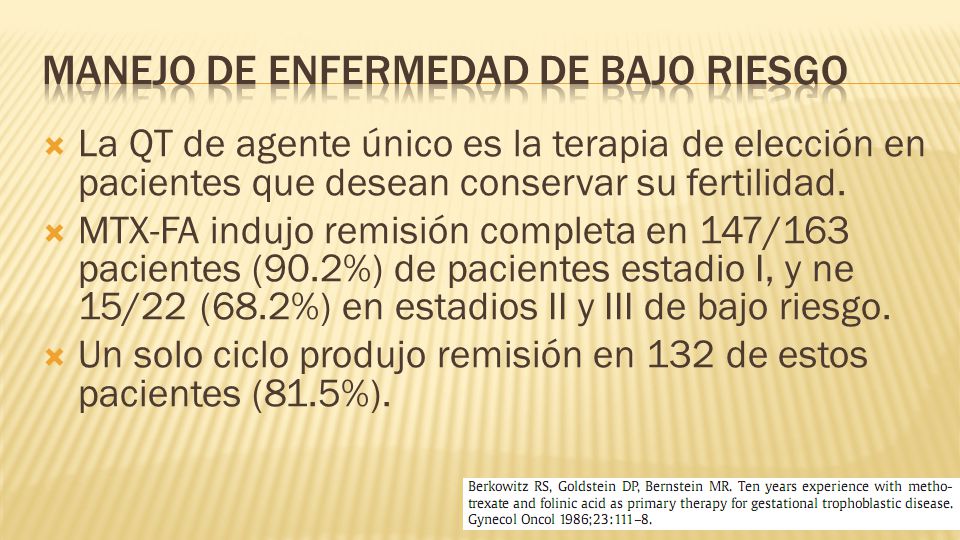 MANEJO DE ENFERMEDAD DE BAJO RIESGO

La QT de agente único es la terapia de elección en pacientes que desean conservar su fertilidad.

MTX-FA indujo remisión completa en 147/163 pacientes (90.2%) de pacientes estadio I, y ne 15/22 (68.2%) en estadios II y III de bajo riesgo.

Un solo ciclo produjo remisión en 132 de estos pacientes (81.5%).

Berkowitz RS, Goldstein DP, Bernstein MR. Ten years experience with methotrexate and folinic acid as primary therapy for gestational trophoblastic disease. Gynecol Oncol 1986;23:111–8.